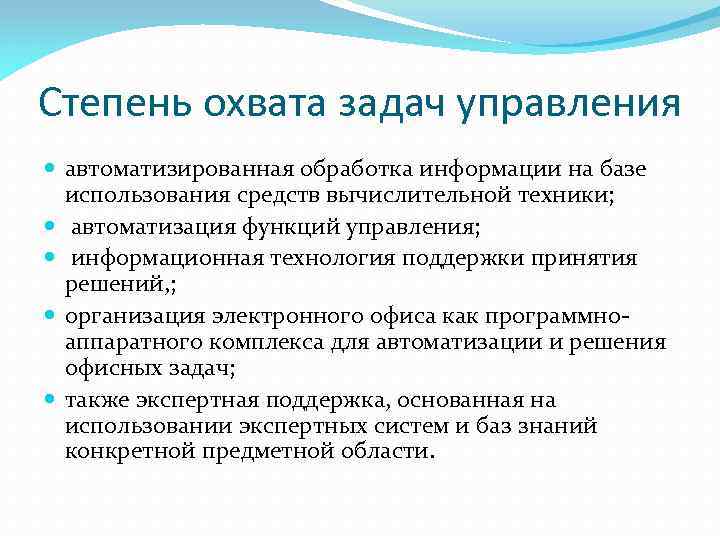 Степень охвата задач управления

- автоматизированная обработка информации на базе использования средств вычислительной техники;
- автоматизация функций управления;
- информационная технология поддержки принятия решений,;
- организация электронного офиса как программно-аппаратного комплекса для автоматизации и решения офисных задач;
- также экспертная поддержка, основанная на использовании экспертных систем и баз знаний конкретной предметной области.